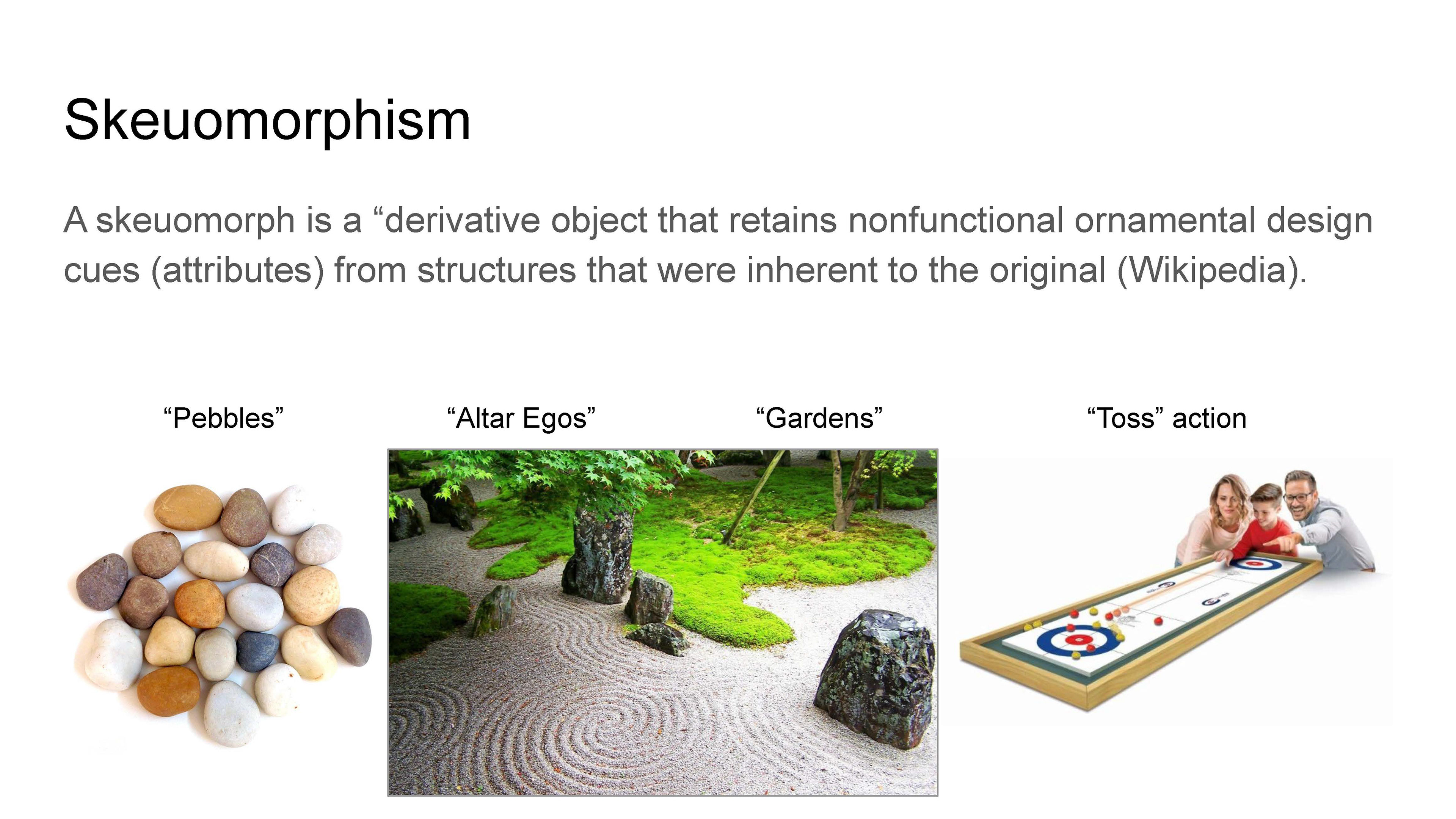 Skeuomorphism

A skeuomorph is a “derivative object that retains nonfunctional ornamental design cues (attributes) from structures that were inherent to the original (Wikipedia).

“Pebbles”

“Altar Egos”

“Gardens”

“Toss” action